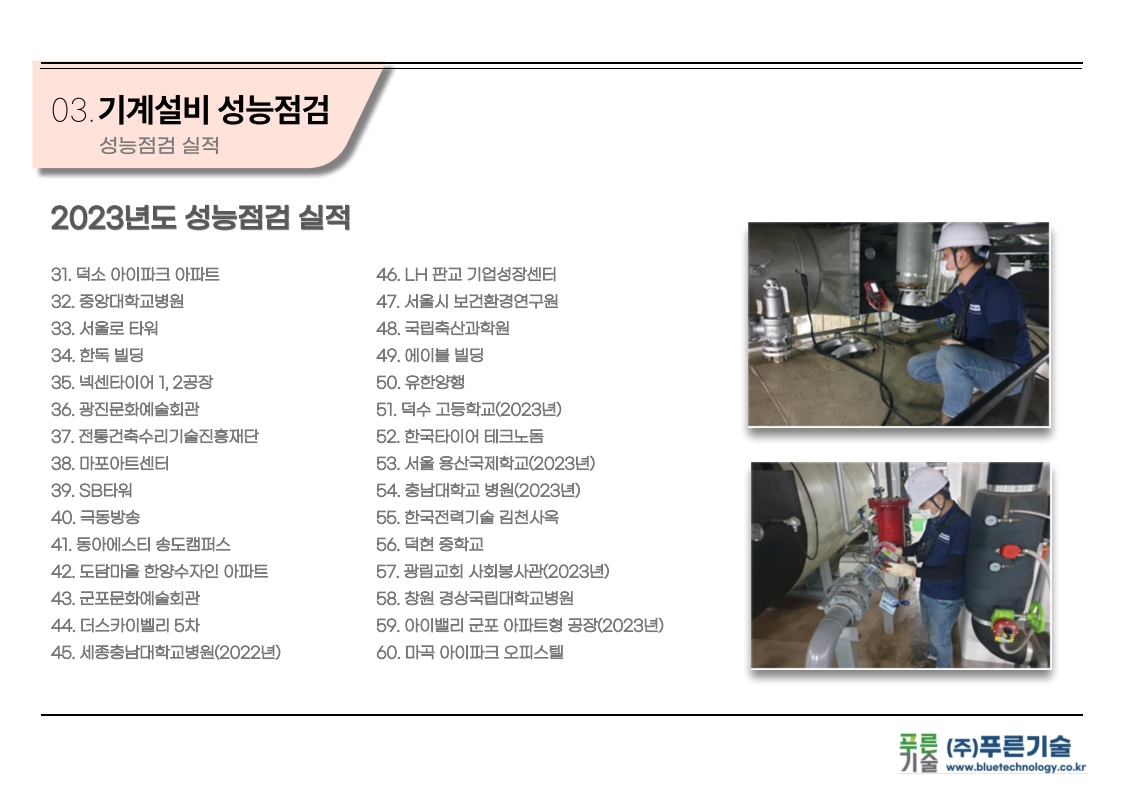 03. 기계설비 성능점검
성능점검 실적

2023년도 성능점검 실적

31. 덕소 아이파크 아파트
32. 중앙대학교병원
33. 서울로 타워
34. 한독 빌딩
35. 넥센타이어 1, 2공장
36. 광진문화예술회관
37. 전통건축수리기술진흥재단
38. 마포아트센터
39. SB타워
40. 극동방송
41. 동아에스티 송도캠퍼스
42. 도담마을 한양수자인 아파트
43. 군포문화예술회관
44. 더스카이밸리 5차
45. 세종충남대학교병원(2022년)

46. LH 판교 기업성장센터
47. 서울시 보건환경연구원
48. 국립축산과학원
49. 에이블 빌딩
50. 유한양행
51. 덕수 고등학교(2023년)
52. 한국타이어 테크노돔
53. 서울 용산국제학교(2023년)
54. 충남대학교 병원(2023년)
55. 한국전력기술 김천사옥
56. 덕현 중학교
57. 광림교회 사회봉사관(2023년)
58. 창원 경상국립대학교병원
59. 아이밸리 군포 아파트형 공장(2023년)
60. 마곡 아이파크 오피스텔

푸른기술 (주)푸른기술
www.bluetechnology.co.kr